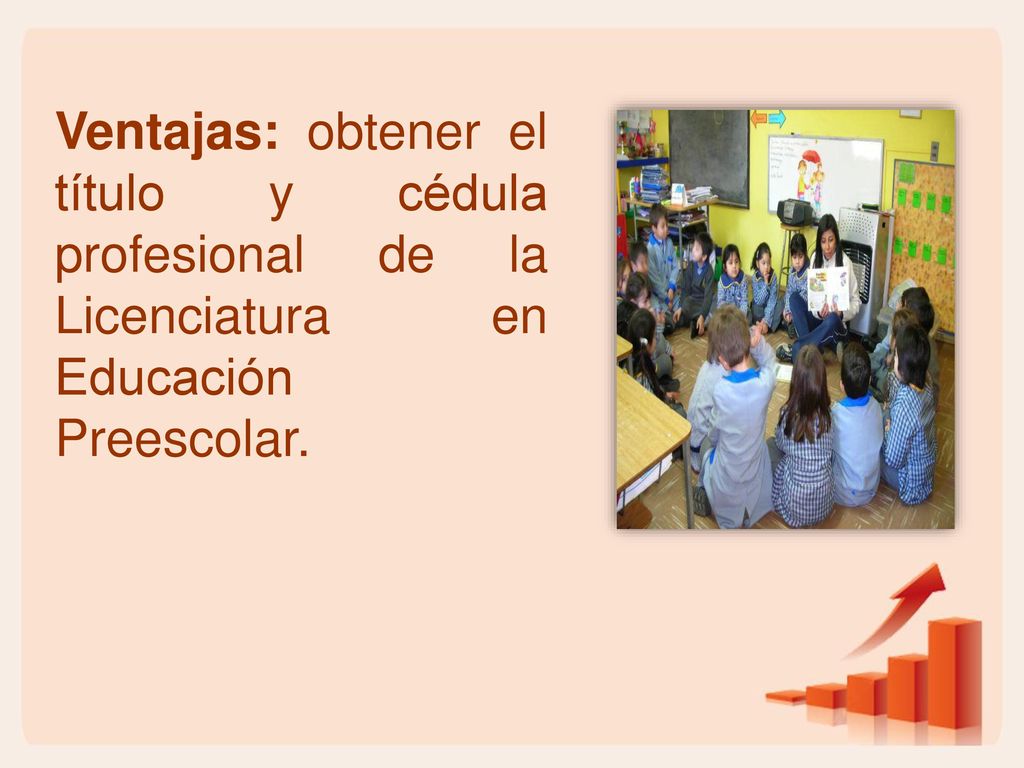 Ventajas: obtener el título y cédula profesional de la Licenciatura en Educación Preescolar.